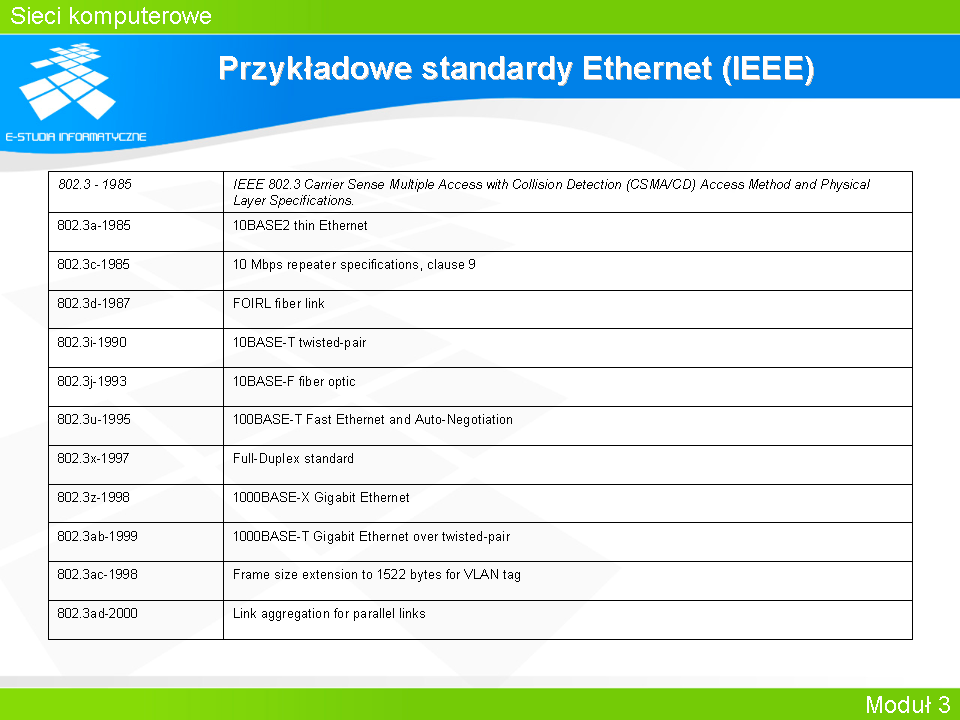 Sieci komputerowe

E-STUDIA INFORMATYCZNE

Przykładowe standardy Ethernet (IEEE)

| 802.3 - 1985 | IEEE 802.3 Carrier Sense Multiple Access with Collision Detection (CSMA/CD) Access Method and Physical Layer Specifications. |
|---|---|
| 802.3a-1985 | 10BASE2 thin Ethernet |
| 802.3c-1985 | 10 Mbps repeater specifications, clause 9 |
| 802.3d-1987 | FOIRL fiber link |
| 802.3i-1990 | 10BASE-T twisted-pair |
| 802.3j-1993 | 10BASE-F fiber optic |
| 802.3u-1995 | 100BASE-T Fast Ethernet and Auto-Negotiation |
| 802.3x-1997 | Full-Duplex standard |
| 802.3z-1998 | 1000BASE-X Gigabit Ethernet |
| 802.3ab-1999 | 1000BASE-T Gigabit Ethernet over twisted-pair |
| 802.3ac-1998 | Frame size extension to 1522 bytes for VLAN tag |
| 802.3ad-2000 | Link aggregation for parallel links |

Moduł 3